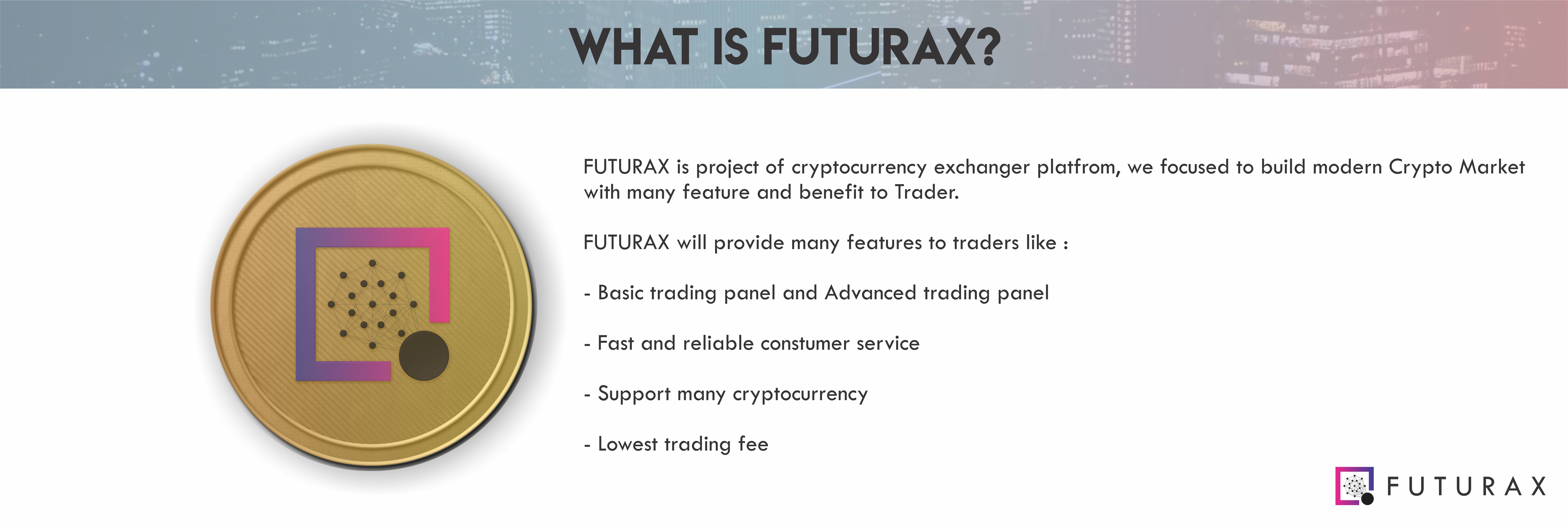 WHAT IS FUTURAX?

FUTURAX is project of cryptocurrency exchanger platfrom, we focused to build modern Crypto Market with many feature and benefit to Trader.

FUTURAX will provide many features to traders like :

- Basic trading panel and Advanced trading panel

- Fast and reliable constumer service

- Support many cryptocurrency

- Lowest trading fee

FUTURAX